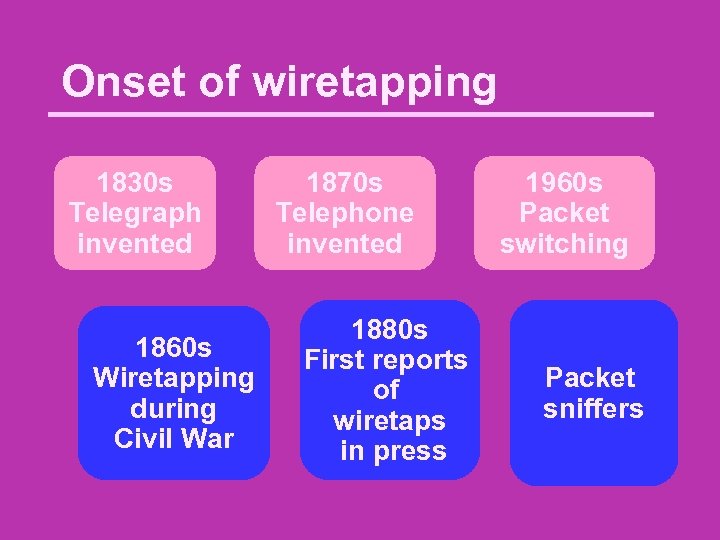 Onset of wiretapping

1830s
Telegraph
invented

1870s
Telephone
invented

1960s
Packet
switching

1860s
Wiretapping
during
Civil War

1880s
First reports
of
wiretaps
in press

Packet
sniffers